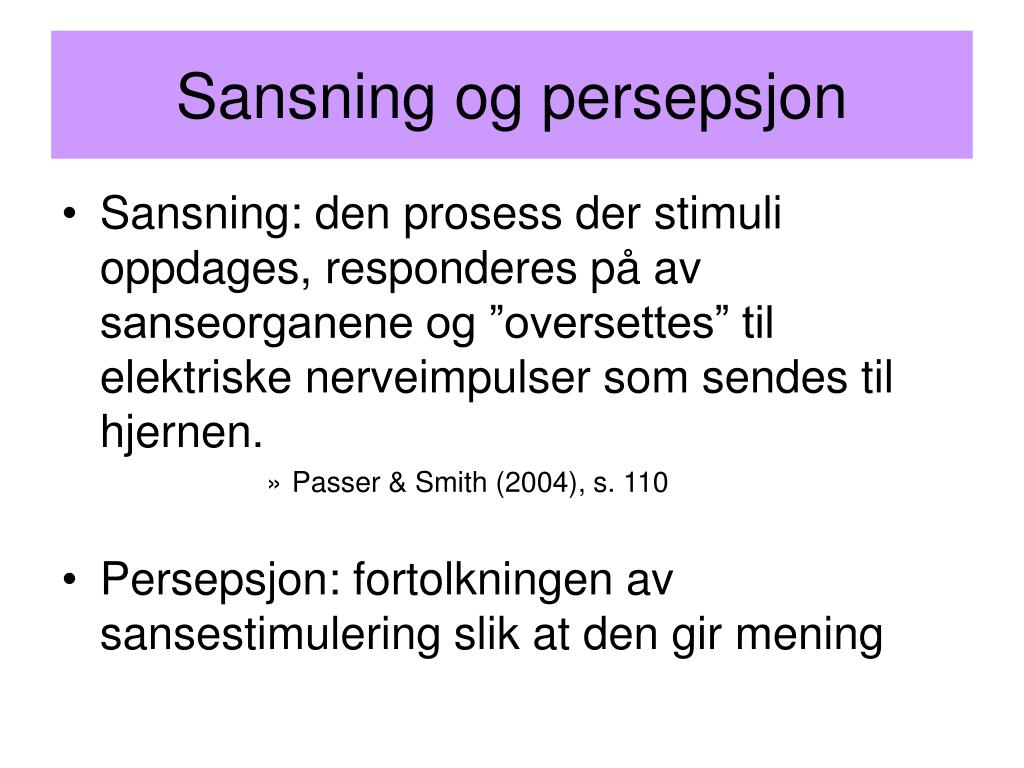 Sansning og persepsjon

• Sansning: den prosess der stimuli oppdages, responderes på av sanseorganene og ”oversettes” til elektriske nerveimpulser som sendes til hjernen.

» Passer & Smith (2004), s. 110

• Persepsjon: fortolkningen av sansestimulering slik at den gir mening